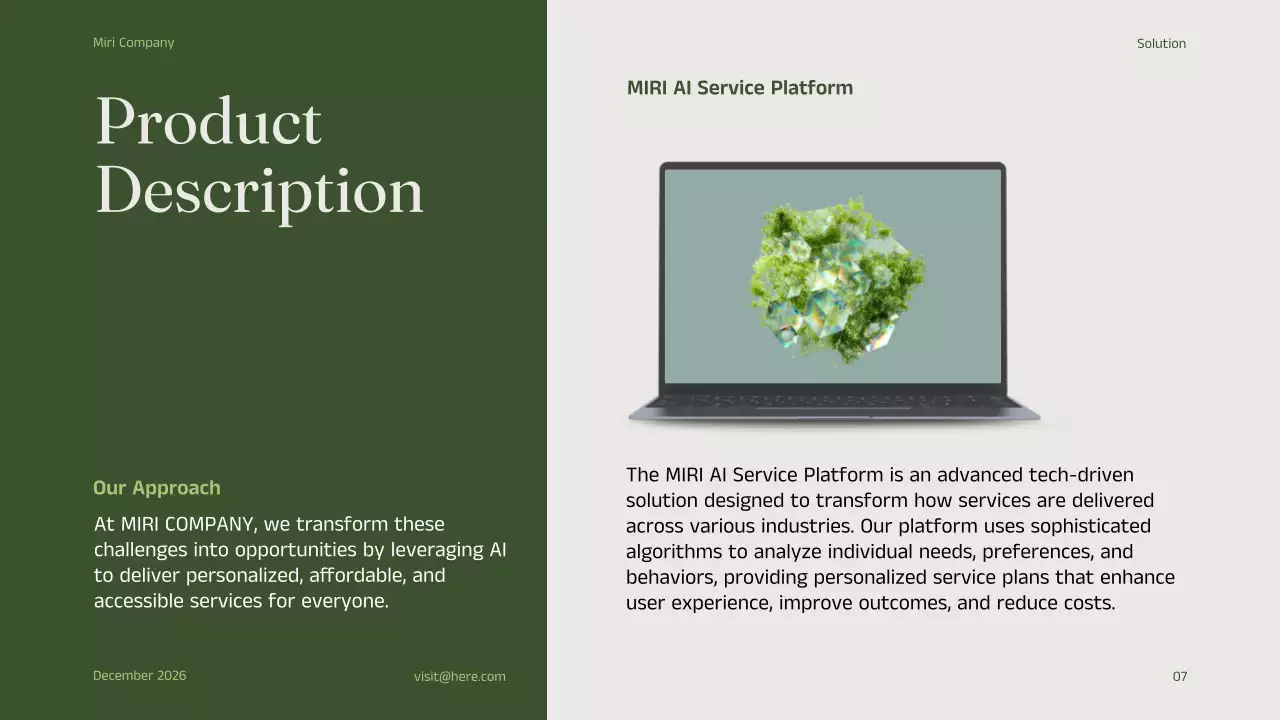 Miri Company

Product Description

Our Approach

At MIRI COMPANY, we transform these challenges into opportunities by leveraging AI to deliver personalized, affordable, and accessible services for everyone.

December 2026

visit@here.com

Solution

MIRI AI Service Platform

The MIRI AI Service Platform is an advanced tech-driven solution designed to transform how services are delivered across various industries. Our platform uses sophisticated algorithms to analyze individual needs, preferences, and behaviors, providing personalized service plans that enhance user experience, improve outcomes, and reduce costs.

07